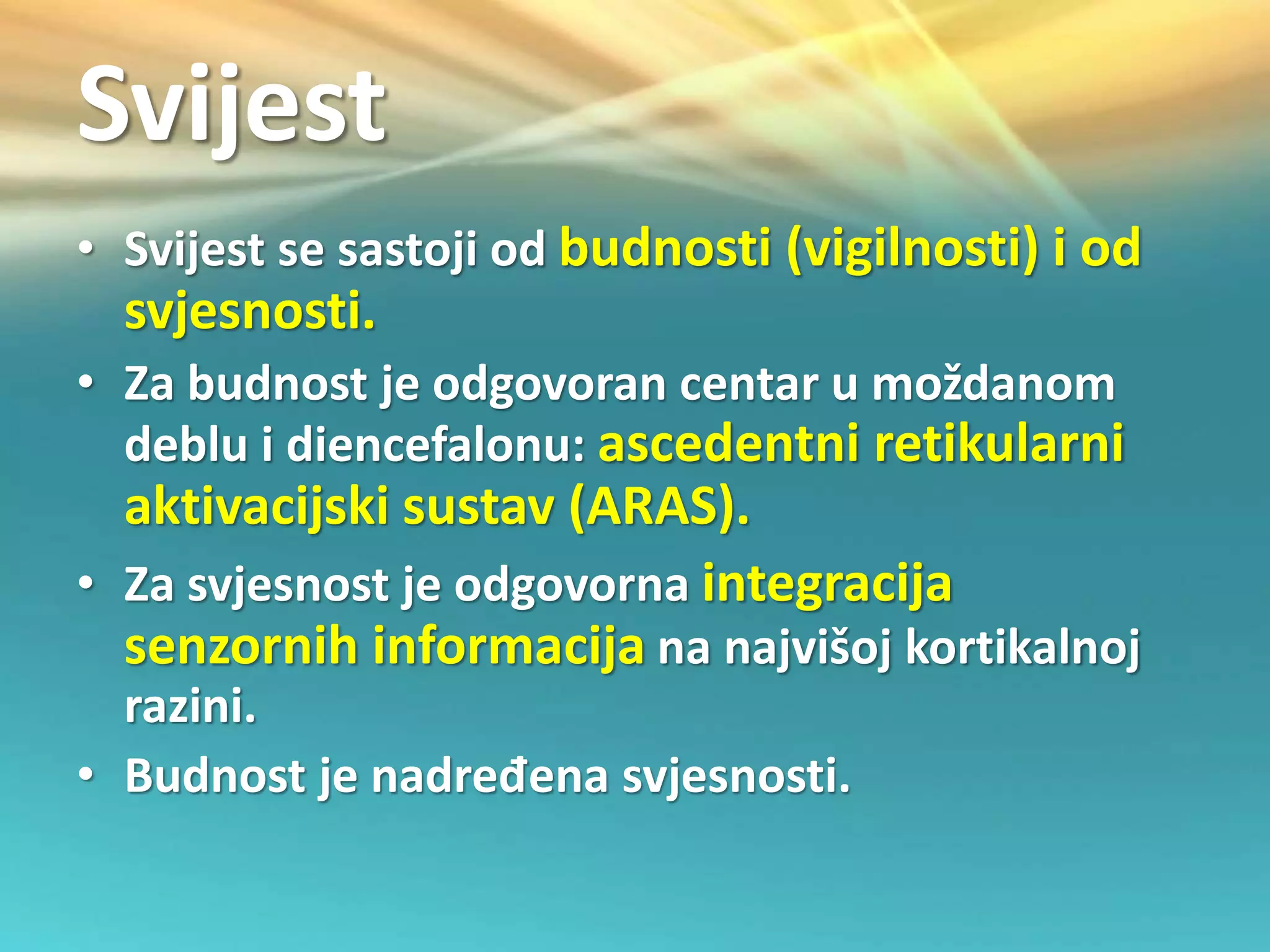 Svijest

• Svijest se sastoji od budnosti (vigilnosti) i od svjesnosti.
• Za budnost je odgovoran centar u moždanom deblu i diencefalonu: ascedentni retikularni aktivacijski sustav (ARAS).
• Za svjesnost je odgovorna integracija senzornih informacija na najvišoj kortikalnoj razini.
• Budnost je nadređena svjesnosti.